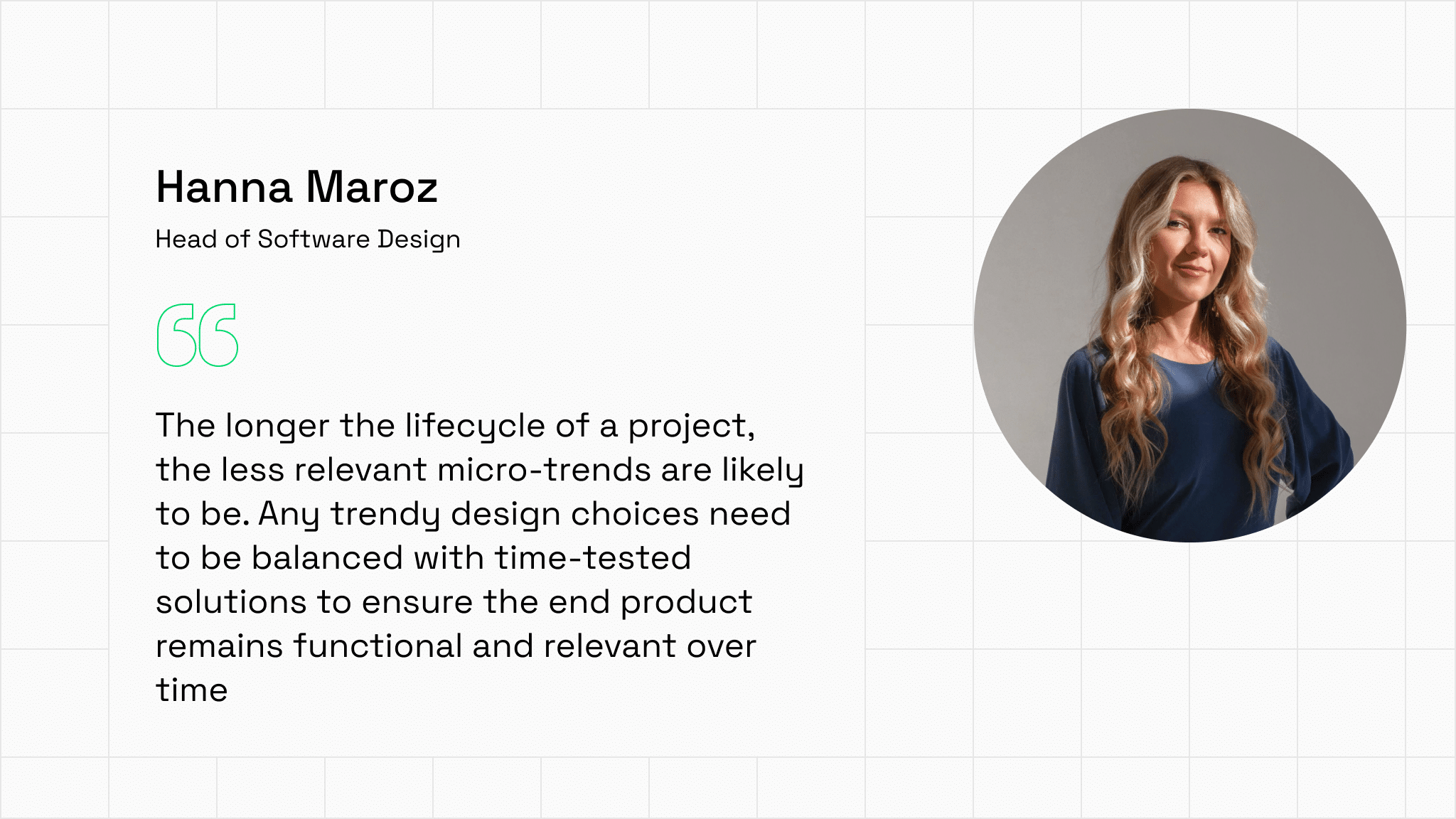 Hanna Maroz

Head of Software Design

“

The longer the lifecycle of a project, the less relevant micro-trends are likely to be. Any trendy design choices need to be balanced with time-tested solutions to ensure the end product remains functional and relevant over time